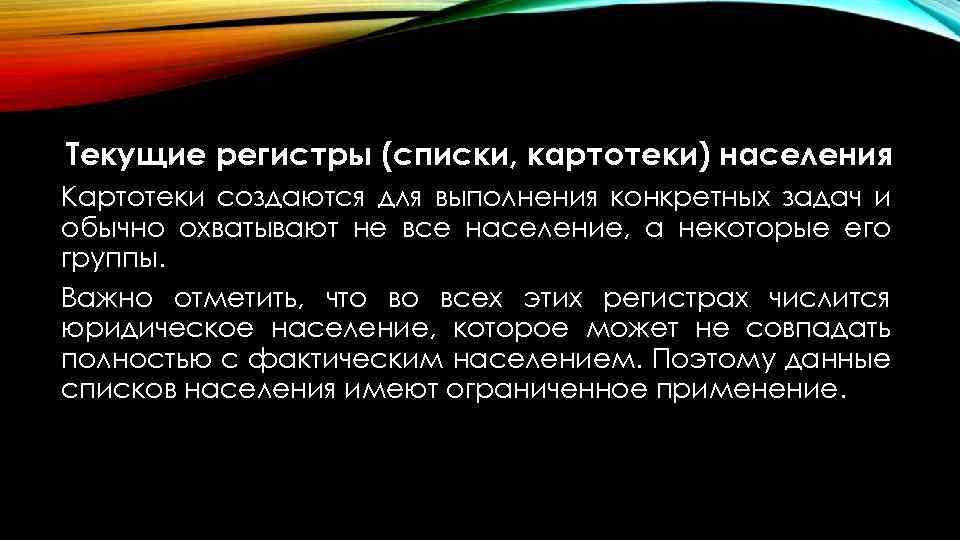 Текущие регистры (списки, картотеки) населения

Картотеки создаются для выполнения конкретных задач и обычно охватывают не все население, а некоторые его группы.

Важно отметить, что во всех этих регистрах числится юридическое население, которое может не совпадать полностью с фактическим населением. Поэтому данные списков населения имеют ограниченное применение.